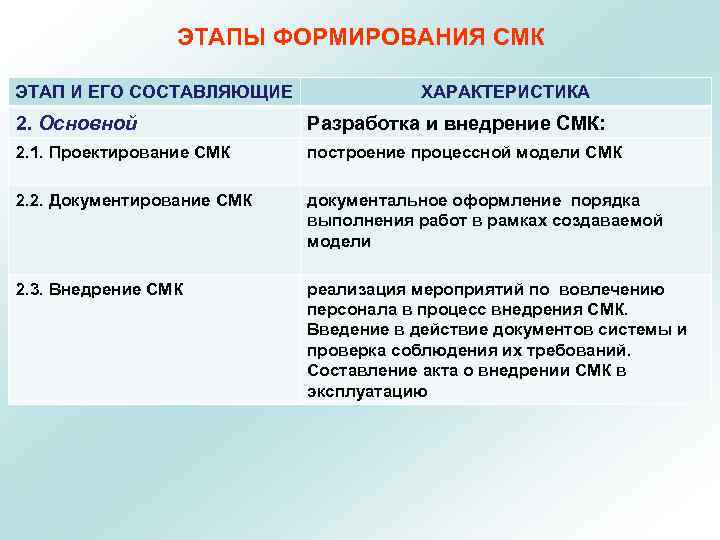 ЭТАПЫ ФОРМИРОВАНИЯ СМК

| ЭТАП И ЕГО СОСТАВЛЯЮЩИЕ | ХАРАКТЕРИСТИКА |
|---|---|
| 2. Основной | Разработка и внедрение СМК: |
| 2.1. Проектирование СМК | построение процессной модели СМК |
| 2.2. Документирование СМК | документальное оформление порядка выполнения работ в рамках создаваемой модели |
| 2.3. Внедрение СМК | реализация мероприятий по вовлечению персонала в процесс внедрения СМК. Введение в действие документов системы и проверка соблюдения их требований. Составление акта о внедрении СМК в эксплуатацию |